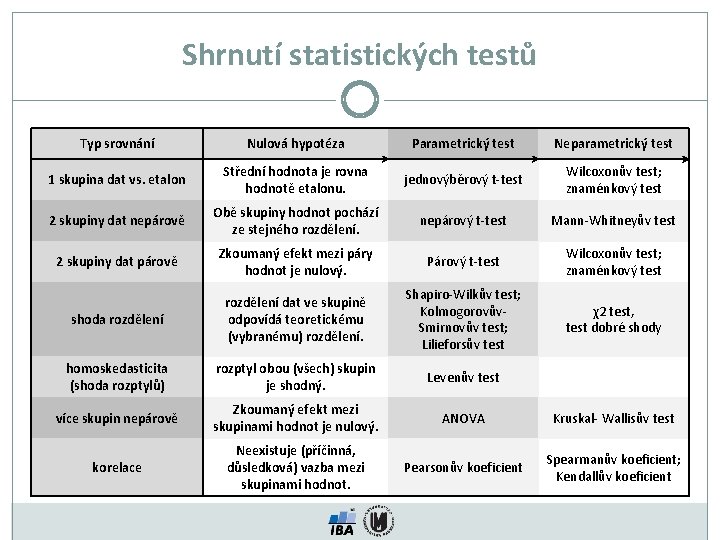 Shrnutí statistických testů

| Typ srovnání | Nulová hypotéza | Parametrický test | Neparametrický test |
|---|---|---|---|
| 1 skupina dat vs. etalon | Střední hodnota je rovna hodnotě etalonu. | jednovýběrový t-test | Wilcoxonův test; znaménkový test |
| 2 skupiny dat nepárově | Obě skupiny hodnot pochází ze stejného rozdělení. | nepárový t-test | Mann-Whitneyův test |
| 2 skupiny dat párově | Zkoumaný efekt mezi páry hodnot je nulový. | Párový t-test | Wilcoxonův test; znaménkový test |
| shoda rozdělení | rozdělení dat ve skupině odpovídá teoretickému (vybranému) rozdělení. | Shapiro-Wilkův test; Kolmogorovův-Smirnovův test; Lilieforsův test | χ2 test, test dobré shody |
| homoskedasticita (shoda rozptylů) | rozptyl obou (všech) skupin je shodný. | Levenův test | |
| více skupin nepárově | Zkoumaný efekt mezi skupinami hodnot je nulový. | ANOVA | Kruskal- Wallisův test |
| korelace | Neexistuje (příčinná, důsledková) vazba mezi skupinami hodnot. | Pearsonův koeficient | Spearmanův koeficient; Kendallův koeficient |

IBA